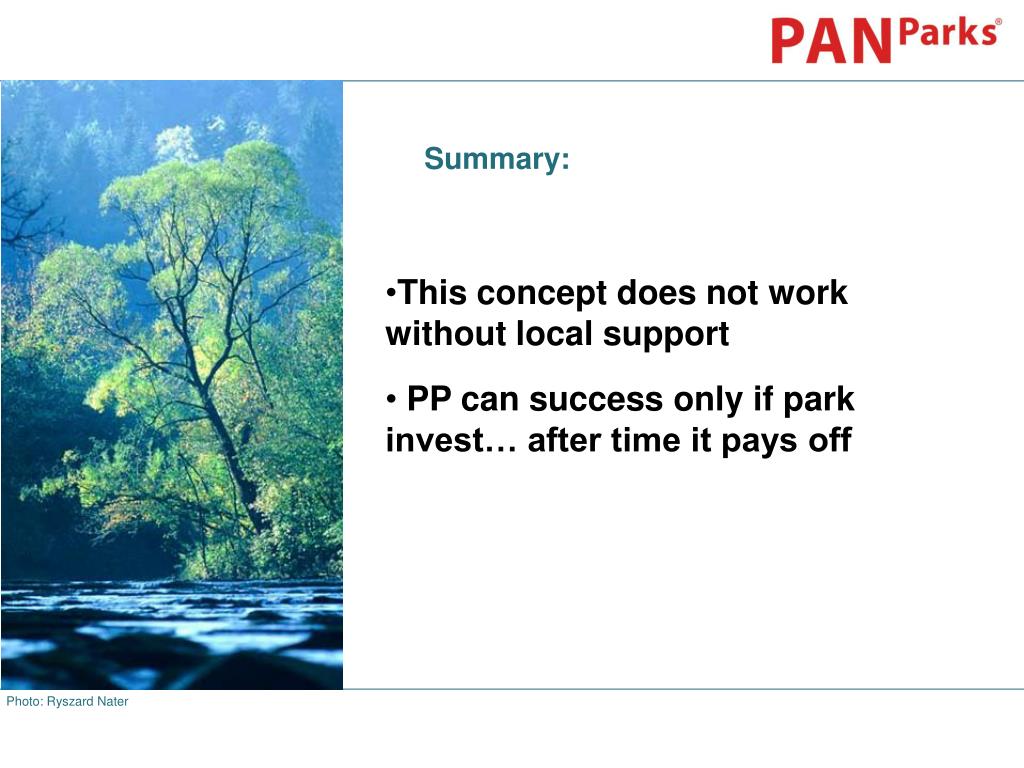 PAN Parks®

Summary:

•This concept does not work without local support

• PP can success only if park invest… after time it pays off

Photo: Ryszard Nater